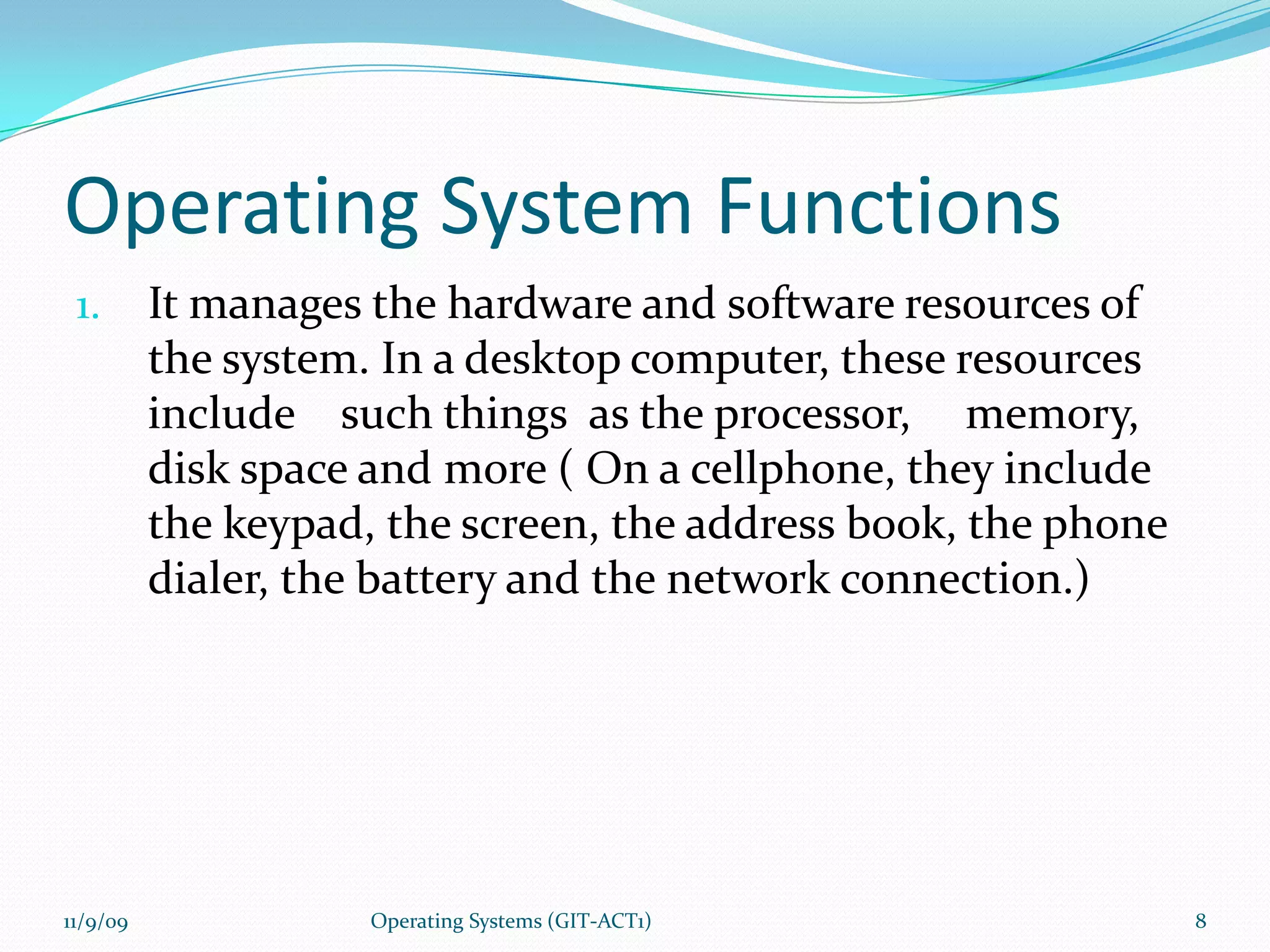 Operating System Functions

1. It manages the hardware and software resources of the system. In a desktop computer, these resources include such things as the processor, memory, disk space and more ( On a cellphone, they include the keypad, the screen, the address book, the phone dialer, the battery and the network connection.)

11/9/09

Operating Systems (GIT-ACT1)

8